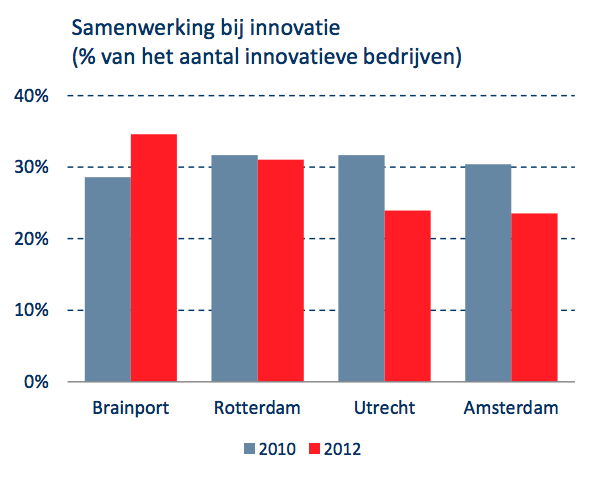 Samenwerking bij innovatie
(% van het aantal innovatieve bedrijven)

40%
30%
20%
10%
0%

Brainport
Rotterdam
Utrecht
Amsterdam

2010 2012